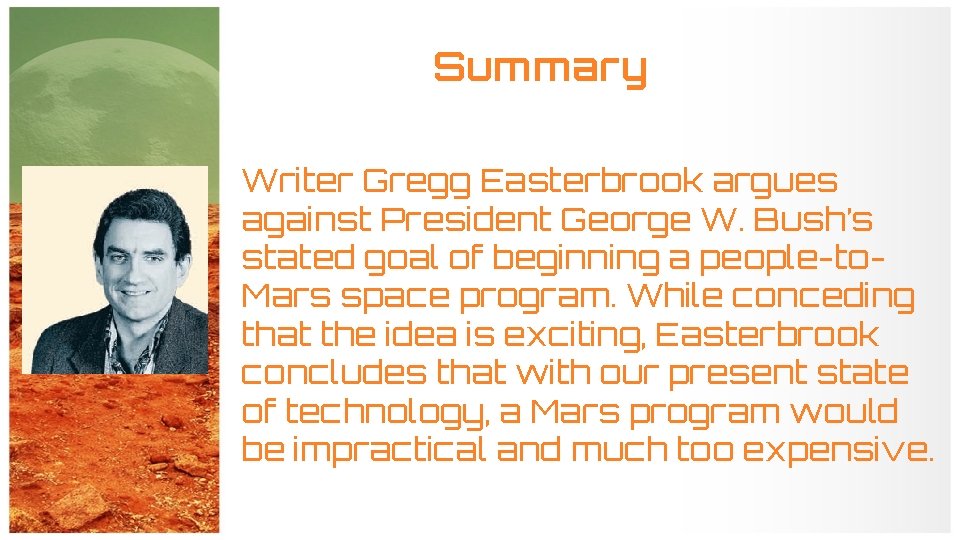 Summary

Writer Gregg Easterbrook argues against President George W. Bush's stated goal of beginning a people-to-Mars space program. While conceding that the idea is exciting, Easterbrook concludes that with our present state of technology, a Mars program would be impractical and much too expensive.